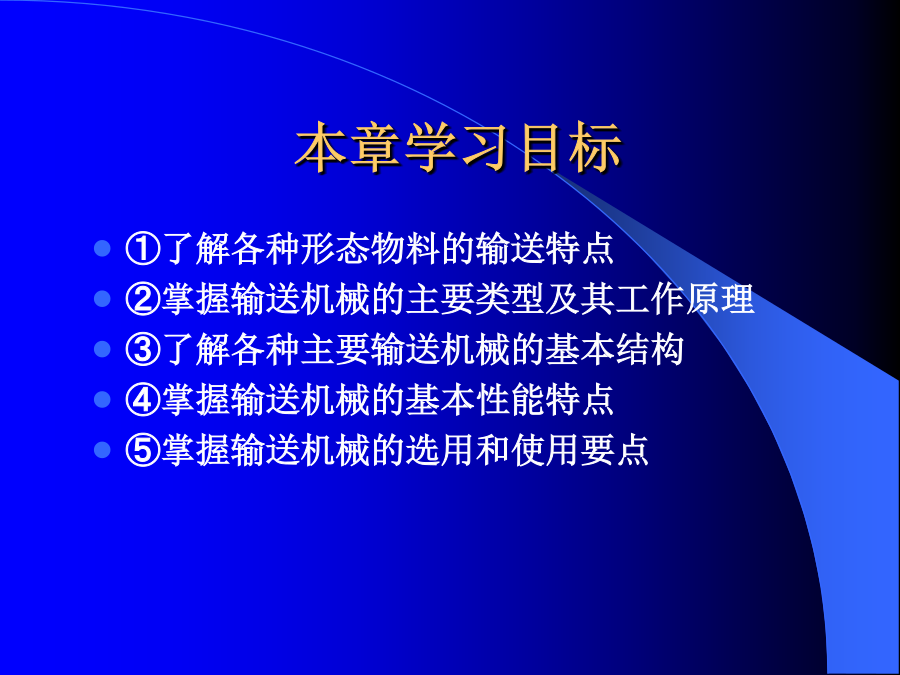 本章学习目标

- ①了解各种形态物料的输送特点
- ②掌握输送机械的主要类型及其工作原理
- ③了解各种主要输送机械的基本结构
- ④掌握输送机械的基本性能特点
- ⑤掌握输送机械的选用和使用要点